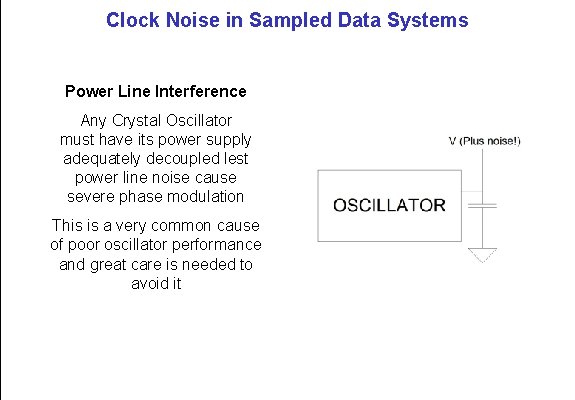 Clock Noise in Sampled Data Systems

Power Line Interference

Any Crystal Oscillator must have its power supply adequately decoupled lest power line noise cause severe phase modulation

This is a very common cause of poor oscillator performance and great care is needed to avoid it

V (Plus noise!)

OSCILLATOR